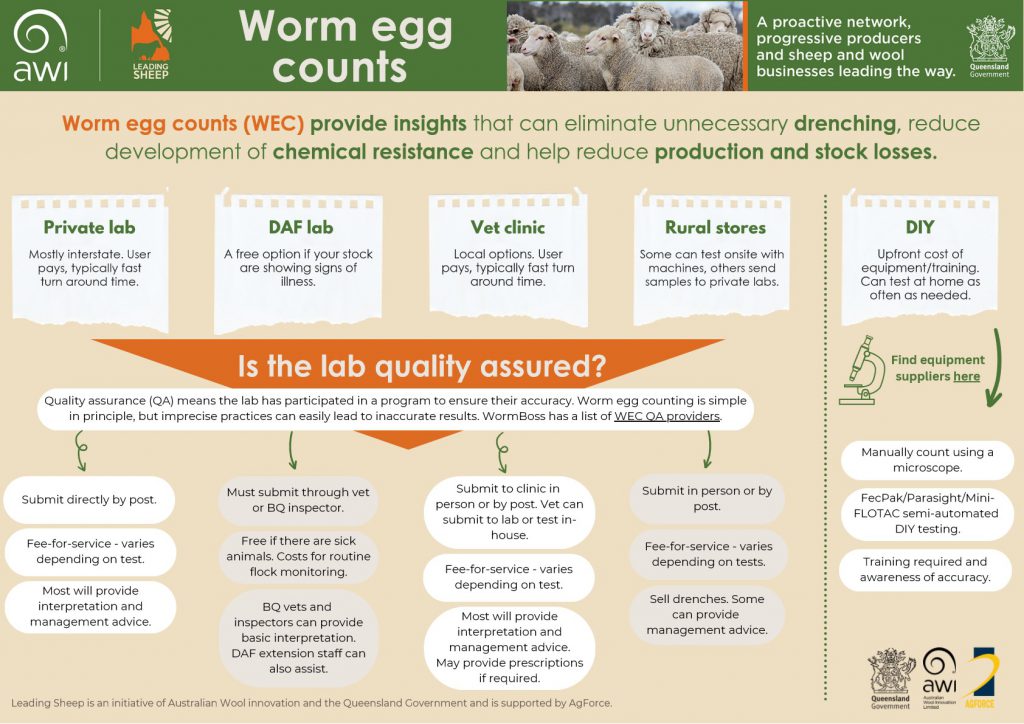 awi

LEADING SHEEP

Worm egg counts

A proactive network, progressive producers and sheep and wool businesses leading the way.

Queensland Government

Worm egg counts (WEC) provide insights that can eliminate unnecessary drenching, reduce development of chemical resistance and help reduce production and stock losses.

Private lab
Mostly interstate. User pays, typically fast turn around time.

DAF lab
A free option if your stock are showing signs of illness.

Vet clinic
Local options. User pays, typically fast turn around time.

Rural stores
Some can test onsite with machines, others send samples to private labs.

DIY
Upfront cost of equipment/training. Can test at home as often as needed.

Is the lab quality assured?

Quality assurance (QA) means the lab has participated in a program to ensure their accuracy. Worm egg counting is simple in principle, but imprecise practices can easily lead to inaccurate results. WormBoss has a list of WEC QA providers.

Find equipment suppliers here

Submit directly by post.

Fee-for-service - varies depending on test.

Most will provide interpretation and management advice.

Must submit through vet or BQ inspector.

Free if there are sick animals. Costs for routine flock monitoring.

BQ vets and inspectors can provide basic interpretation. DAF extension staff can also assist.

Submit to clinic in person or by post. Vet can submit to lab or test in-house.

Fee-for-service - varies depending on test.

Most will provide interpretation and management advice. May provide prescriptions if required.

Submit in person or by post.

Fee-for-service - varies depending on tests.

Sell drenches. Some can provide management advice.

Manually count using a microscope.

FecPak/Parasight/Mini-FLOTAC semi-automated DIY testing.

Training required and awareness of accuracy.

Leading Sheep is an initiative of Australian Wool innovation and the Queensland Government and is supported by AgForce.

Queensland Government

awi Australian Wool Innovation Limited

AGFORCE